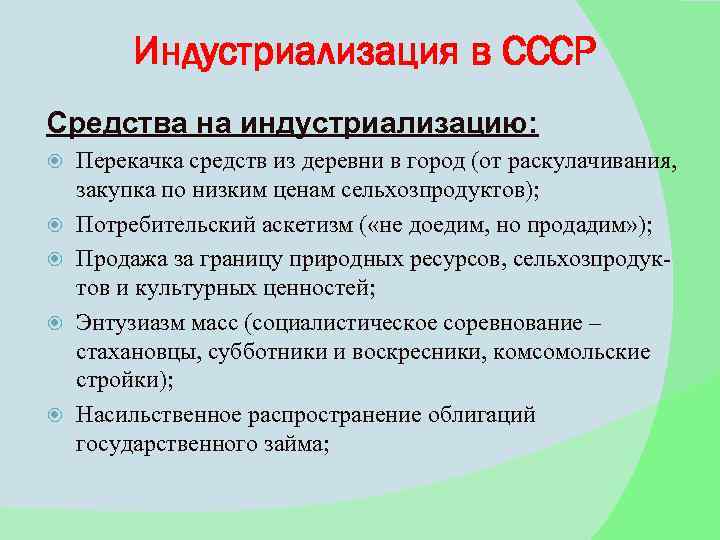 Индустриализация в СССР

Средства на индустриализацию:

Перекачка средств из деревни в город (от раскулачивания, закупка по низким ценам сельхозпродуктов);

Потребительский аскетизм («не доедим, но продадим»);

Продажа за границу природных ресурсов, сельхозпродуктов и культурных ценностей;

Энтузиазм масс (социалистическое соревнование – стахановцы, субботники и воскресники, комсомольские стройки);

Насильственное распространение облигаций государственного займа;